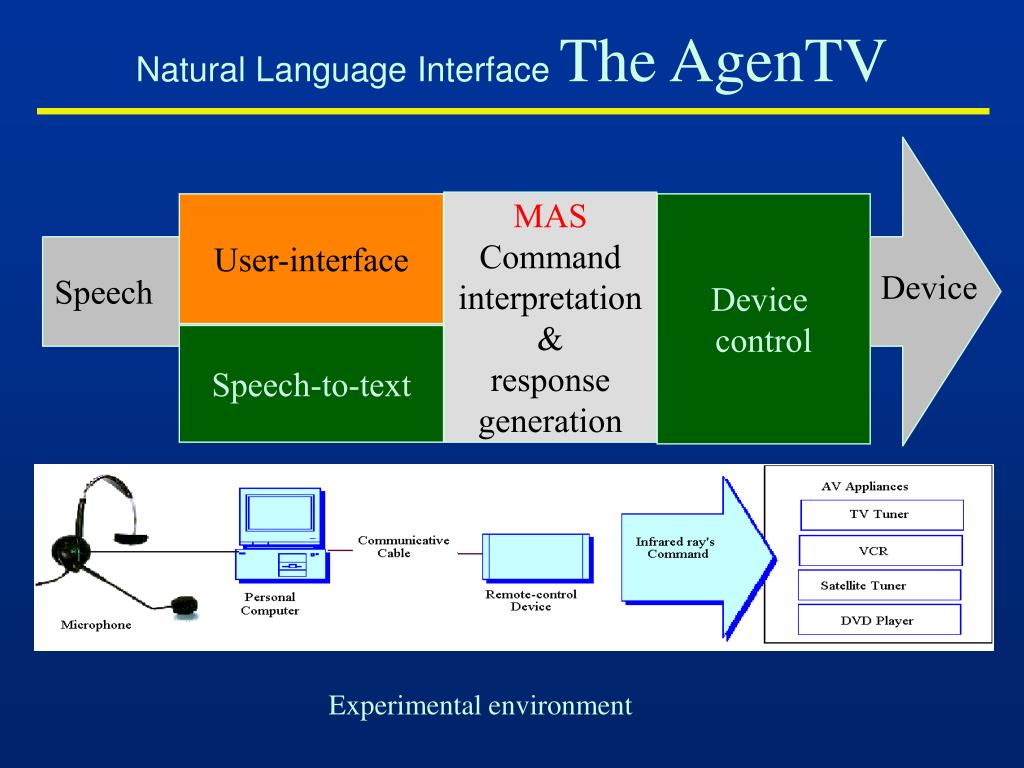 Natural Language Interface The AgenTV

Speech

User-interface

Speech-to-text

MAS
Command interpretation & response generation

Device control

Device

Microphone

Personal Computer

Communicative Cable

Remote-control Device

Infrared ray's Command

AV Appliances

TV Tuner

VCR

Satellite Tuner

DVD Player

Experimental environment